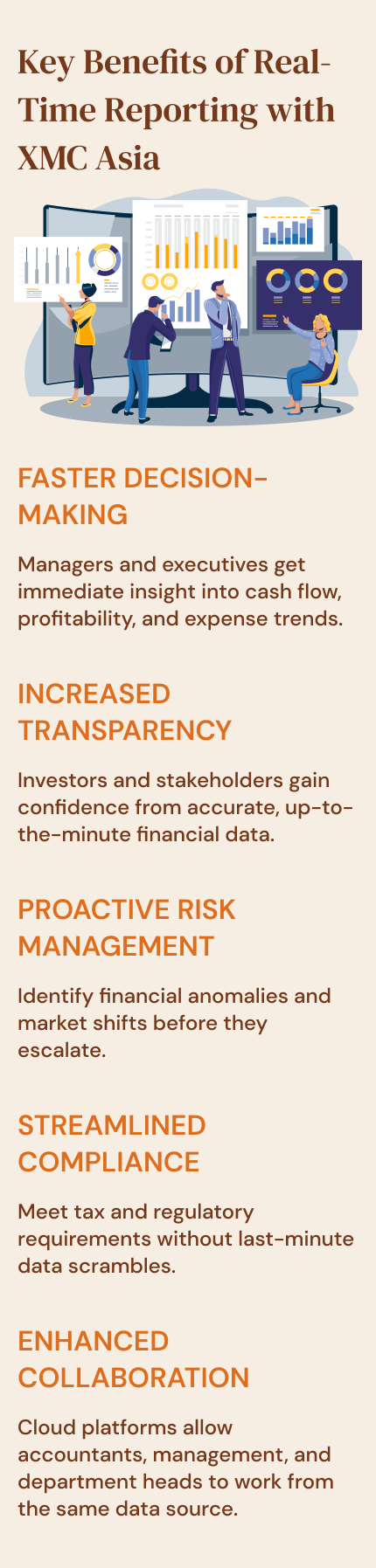 Key Benefits of Real-Time Reporting with XMC Asia

FASTER DECISION-MAKING

Managers and executives get immediate insight into cash flow, profitability, and expense trends.

INCREASED TRANSPARENCY

Investors and stakeholders gain confidence from accurate, up-to-the-minute financial data.

PROACTIVE RISK MANAGEMENT

Identify financial anomalies and market shifts before they escalate.

STREAMLINED COMPLIANCE

Meet tax and regulatory requirements without last-minute data scrambles.

ENHANCED COLLABORATION

Cloud platforms allow accountants, management, and department heads to work from the same data source.